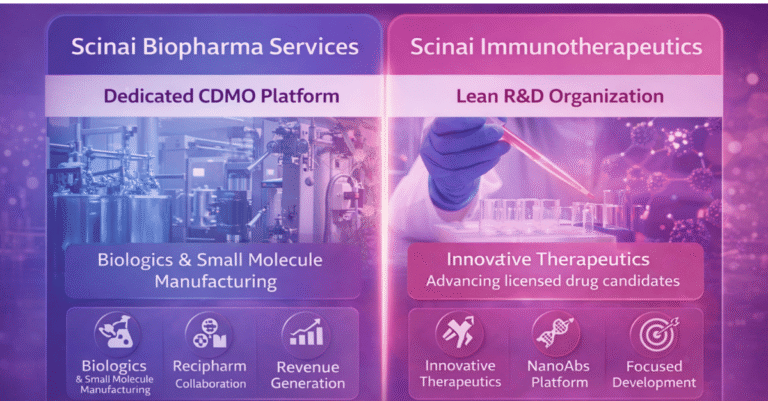 Scinai Biopharma Services

Dedicated CDMO Platform

Biologics & Small Molecule Manufacturing

Biologics
& Small Molecule Manufacturing

Recipharm
Collaboration

Revenue Generation

Scinai Immunotherapeutics

Lean R&D Organization

Innovative Therapeutics
Advancing licensed drug candidates

Innovative Therapeutics

NanoAbs Platform

Focused Development